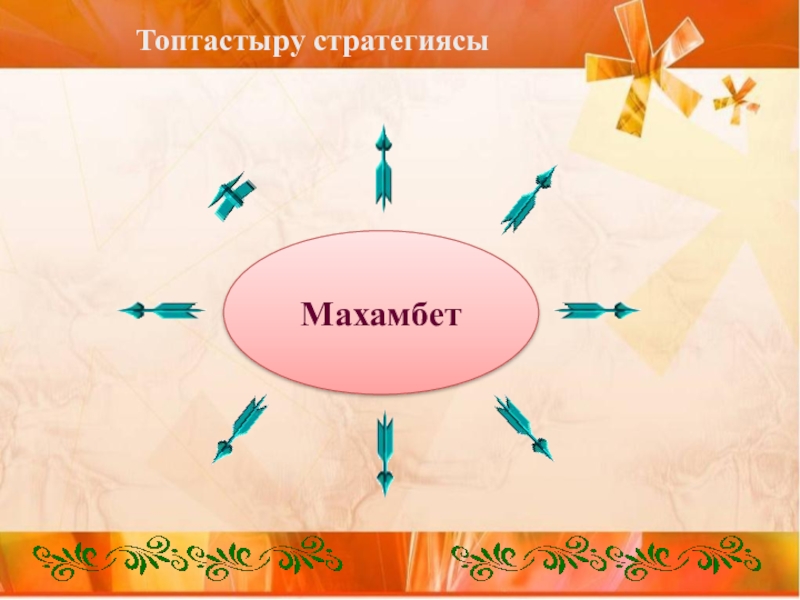 Топтастыру стратегиясы

Махамбет